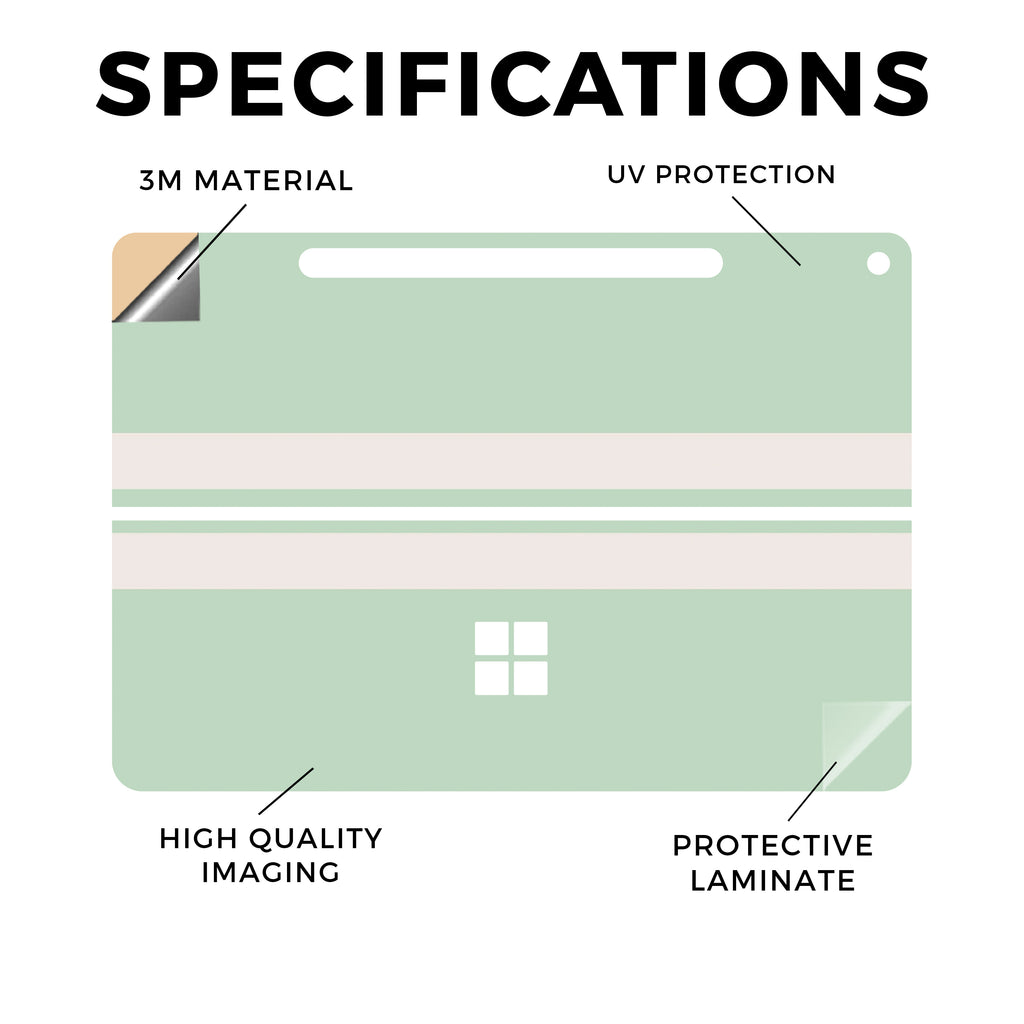 SPECIFICATIONS

3M MATERIAL

UV PROTECTION

HIGH QUALITY IMAGING

PROTECTIVE LAMINATE